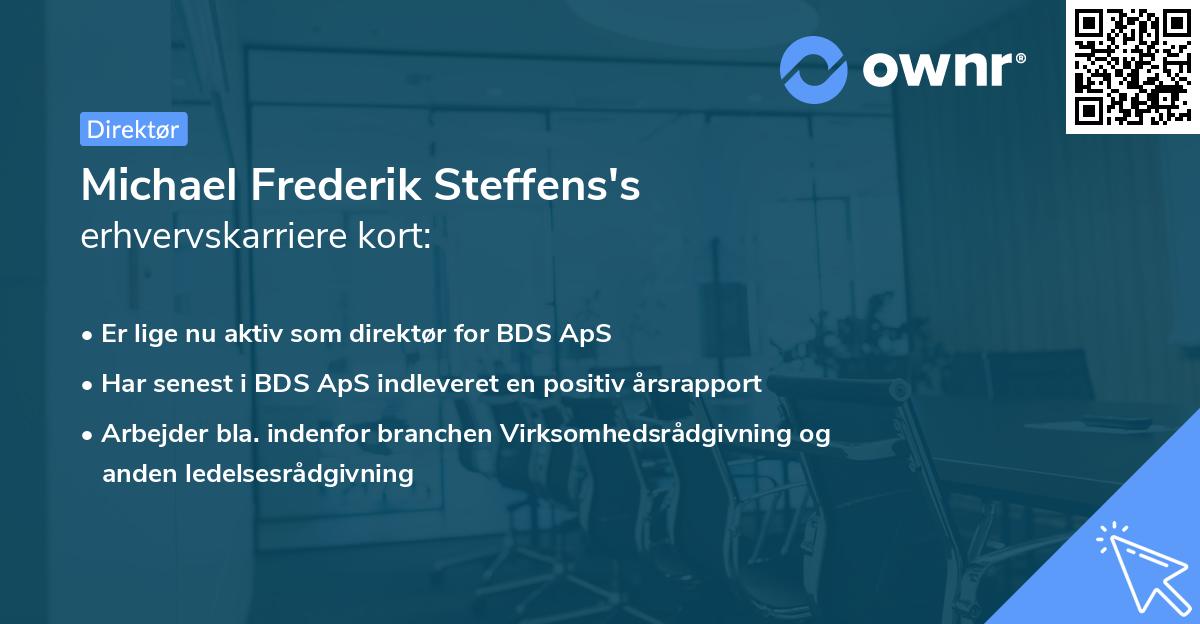 ownr®

Direktør

Michael Frederik Steffens's erhvervskarriere kort:

• Er lige nu aktiv som direktør for BDS ApS
• Har senest i BDS ApS indleveret en positiv årsrapport
• Arbejder bla. indenfor branchen Virksomhedsrådgivning og anden ledelsesrådgivning